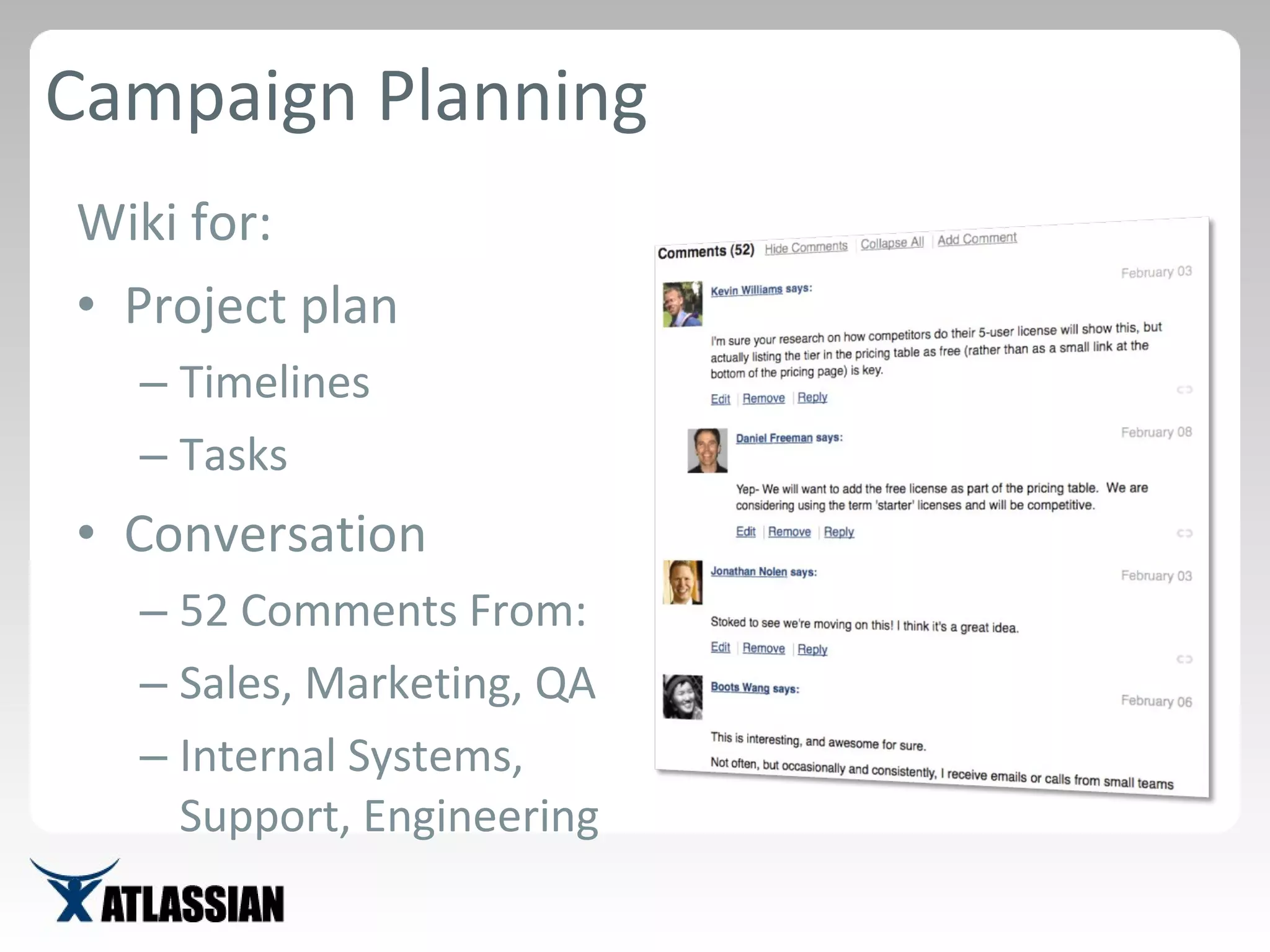 Campaign Planning

Wiki for:

• Project plan
  – Timelines
  – Tasks
• Conversation
  – 52 Comments From:
  – Sales, Marketing, QA
  – Internal Systems, Support, Engineering

Comments (52) Hide Comments | Collapse All | Add Comment

Kevin Williams says: February 03

I'm sure your research on how competitors do their 5-user license will show this, but actually listing the tier in the pricing table as free (rather than as a small link at the bottom of the pricing page) is key.

Edit | Remove | Reply

Daniel Freeman says: February 08

Yep- We will want to add the free license as part of the pricing table. We are considering using the term 'starter' licenses and will be competitive.

Edit | Remove | Reply

Jonathan Nolen says: February 03

Stoked to see we're moving on this! I think it's a great idea.

Edit | Remove | Reply

Boots Wang says: February 06

This is interesting, and awesome for sure.

Not often, but occasionally and consistently, I receive emails or calls from small teams

ATLASSIAN